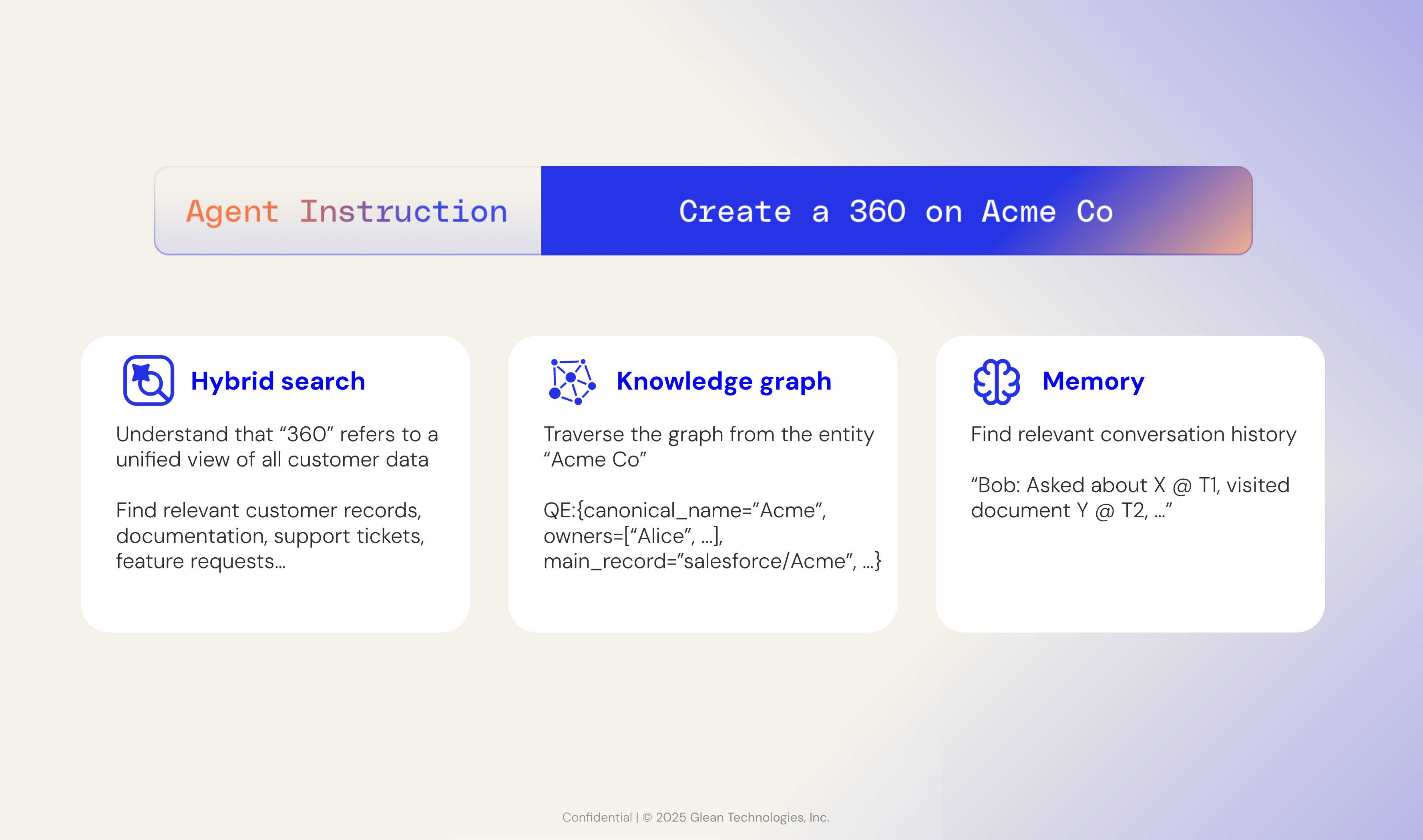 Agent Instruction

Create a 360 on Acme Co

Hybrid search

Understand that “360” refers to a unified view of all customer data

Find relevant customer records, documentation, support tickets, feature requests...

Knowledge graph

Traverse the graph from the entity “Acme Co”

QE:{canonical_name=”Acme”, owners=[“Alice”, ...], main_record=”salesforce/Acme”, ...}

Memory

Find relevant conversation history

“Bob: Asked about X @ T1, visited document Y @ T2, ...”

Confidential | © 2025 Glean Technologies, Inc.